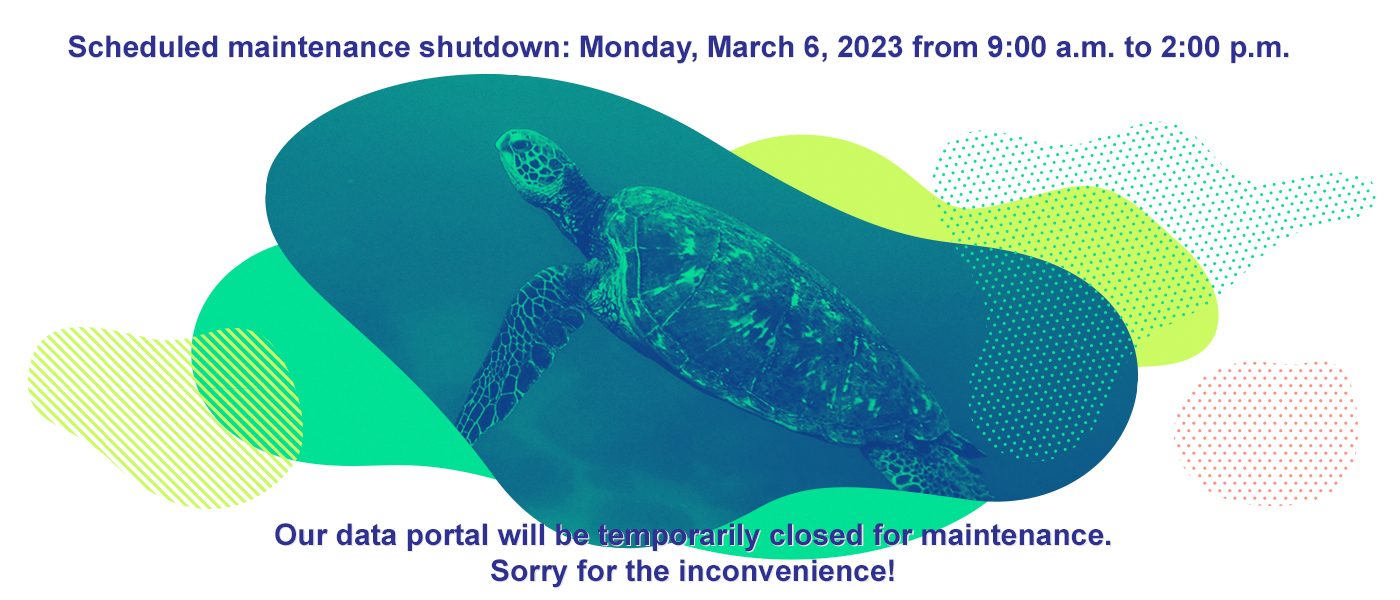 Scheduled maintenance shutdown: Monday, March 6, 2023 from 9:00 a.m. to 2:00 p.m.

Our data portal will be temporarily closed for maintenance.
Sorry for the inconvenience!